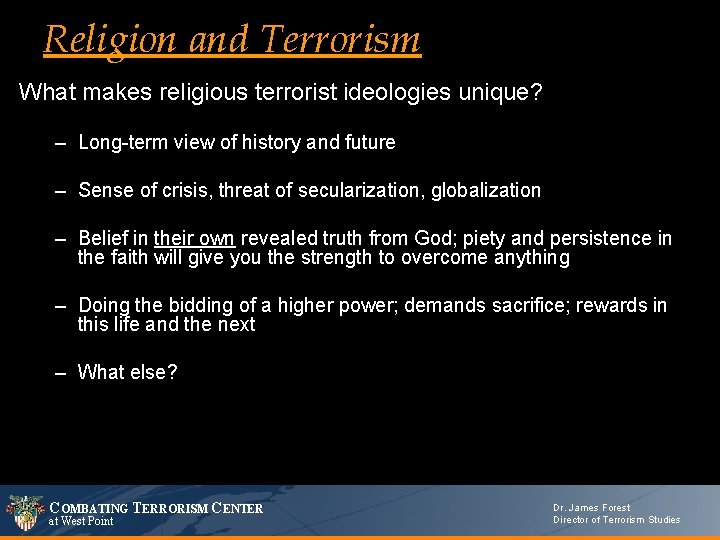 Religion and Terrorism

What makes religious terrorist ideologies unique?

– Long-term view of history and future

– Sense of crisis, threat of secularization, globalization

– Belief in their own revealed truth from God; piety and persistence in the faith will give you the strength to overcome anything

– Doing the bidding of a higher power; demands sacrifice; rewards in this life and the next

– What else?

COMBATING TERRORISM CENTER
at West Point

Dr. James Forest
Director of Terrorism Studies